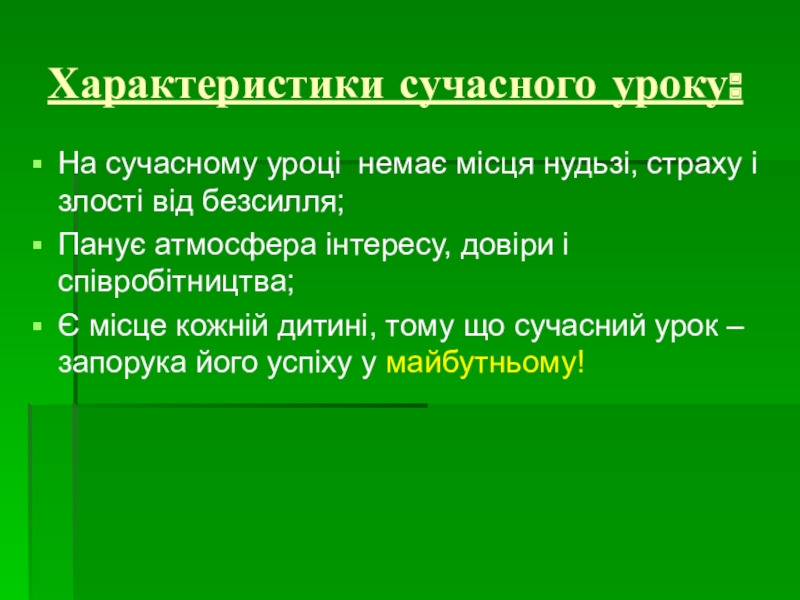 Характеристики сучасного уроку:

На сучасному уроці немає місця нудьзі, страху і злості від безсилля;

Панує атмосфера інтересу, довіри і співробітництва;

Є місце кожній дитині, тому що сучасний урок – запорука його успіху у майбутньому!